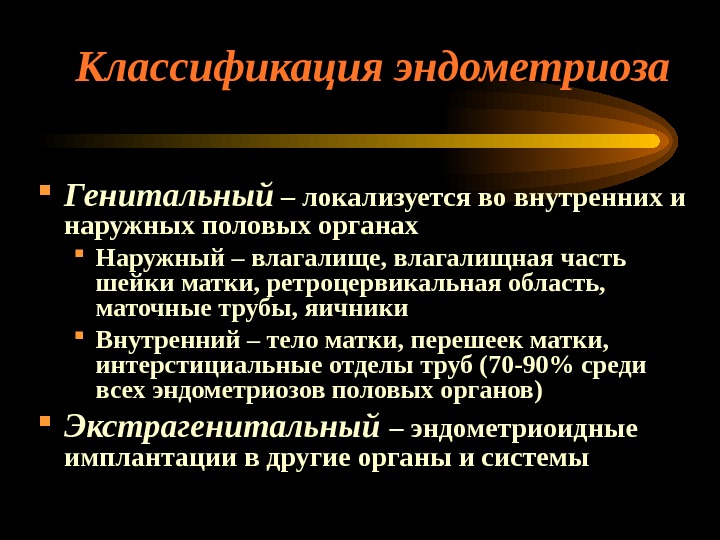 Классификация эндометриоза

- Генитальный – локализуется во внутренних и наружных половых органах
  - Наружный – влагалище, влагалищная часть шейки матки, ретроцервикальная область, маточные трубы, яичники
  - Внутренний – тело матки, перешеек матки, интерстициальные отделы труб (70-90% среди всех эндометриозов половых органов)
- Экстрагенитальный – эндометриоидные имплантации в другие органы и системы